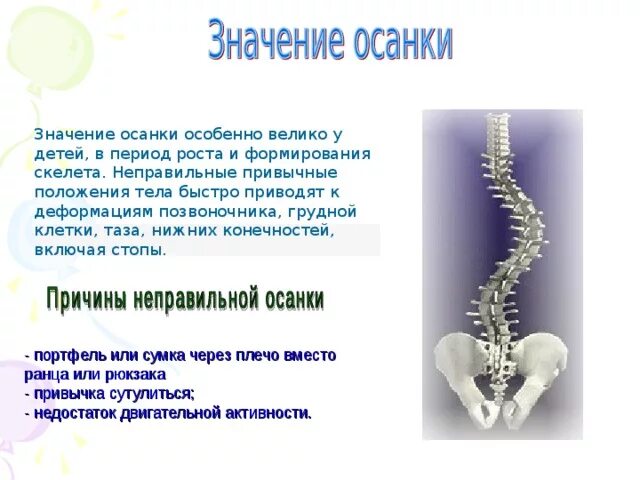 Значение осанки

Значение осанки особенно велико у детей, в период роста и формирования скелета. Неправильные привычные положения тела быстро приводят к деформациям позвоночника, грудной клетки, таза, нижних конечностей, включая стопы.

Причины неправильной осанки

- портфель или сумка через плечо вместо ранца или рюкзака
- привычка сутулиться;
- недостаток двигательной активности.